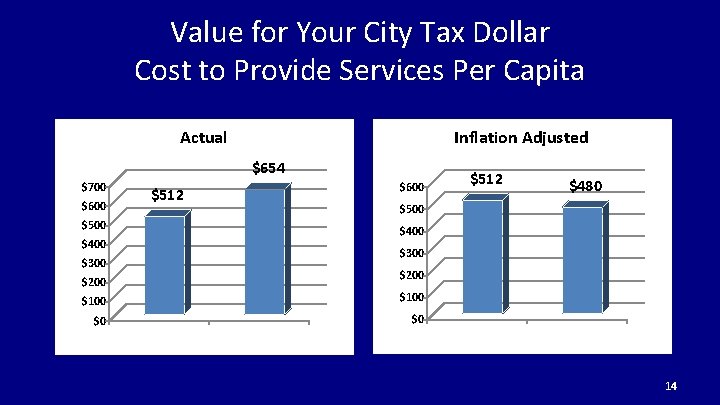 Value for Your City Tax Dollar
Cost to Provide Services Per Capita

Actual

$700
$600
$500
$400
$300
$200
$100
$0

$512
$654

Inflation Adjusted

$600
$500
$400
$300
$200
$100
$0

$512
$480

14